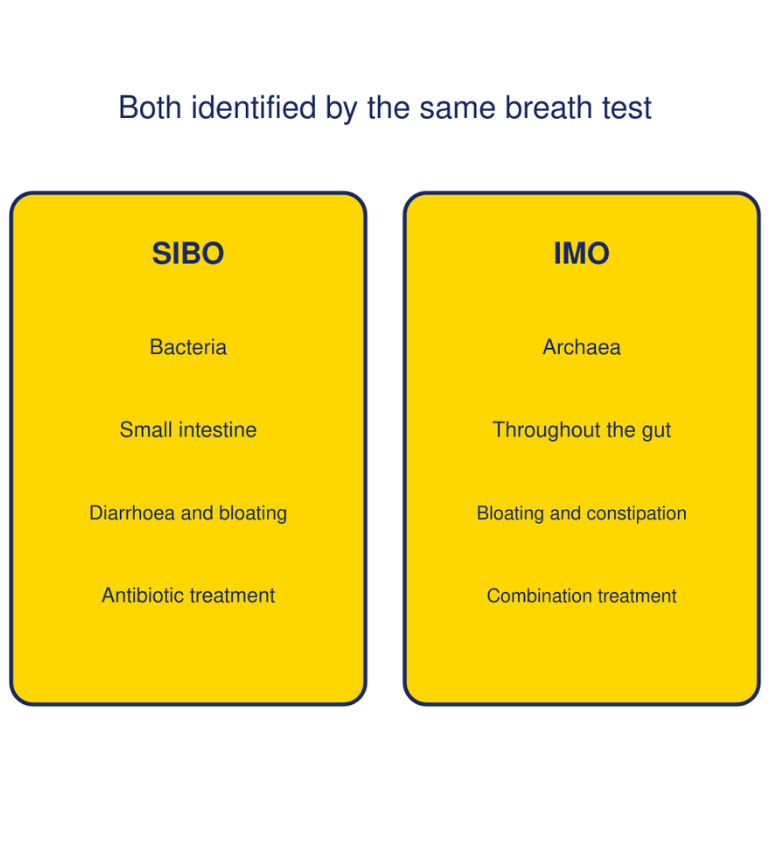 Both identified by the same breath test

SIBO

Bacteria

Small intestine

Diarrhoea and bloating

Antibiotic treatment

IMO

Archaea

Throughout the gut

Bloating and constipation

Combination treatment